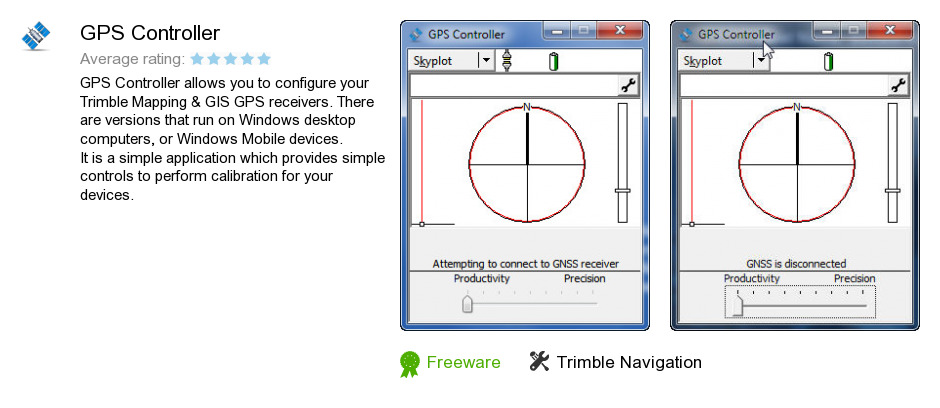 GPS Controller

Average rating:

GPS Controller allows you to configure your Trimble Mapping & GIS GPS receivers. There are versions that run on Windows desktop computers, or Windows Mobile devices.
It is a simple application which provides simple controls to perform calibration for your devices.

GPS Controller

Skyplot

N

Attempting to connect to GNSS receiver

Productivity

Precision

GPS Controller

Skyplot

N

GNSS is disconnected

Productivity

Precision

Freeware

Trimble Navigation